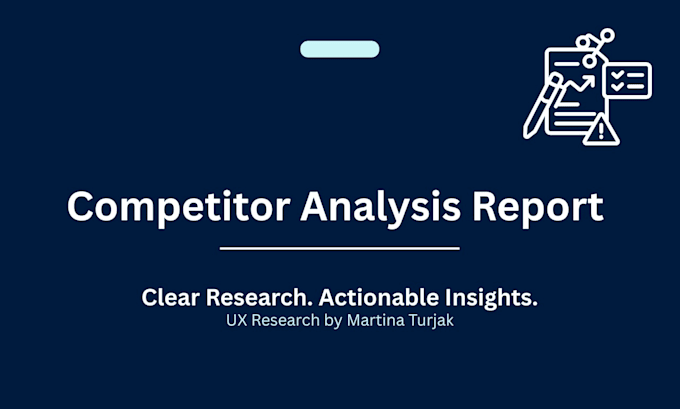 Competitor Analysis Report

Clear Research. Actionable Insights.
UX Research by Martina Turjak